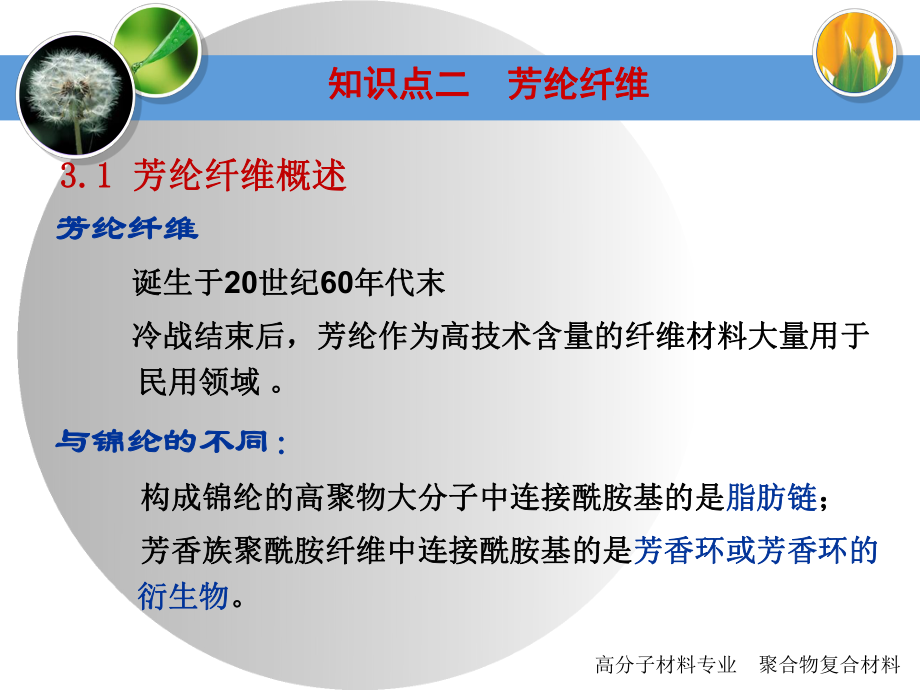 知识点二　芳纶纤维

3.1 芳纶纤维概述

芳纶纤维

诞生于20世纪60年代末

冷战结束后，芳纶作为高技术含量的纤维材料大量用于民用领域 。

与锦纶的不同：

构成锦纶的高聚物大分子中连接酰胺基的是脂肪链；

芳香族聚酰胺纤维中连接酰胺基的是芳香环或芳香环的衍生物。

高分子材料专业　聚合物复合材料